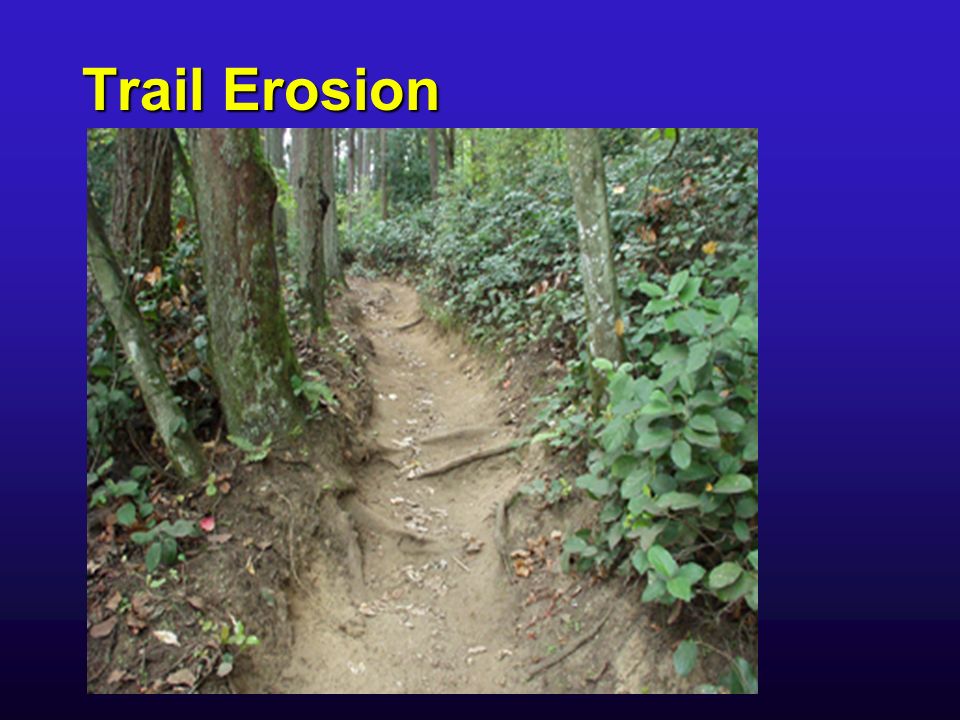 Trail Erosion